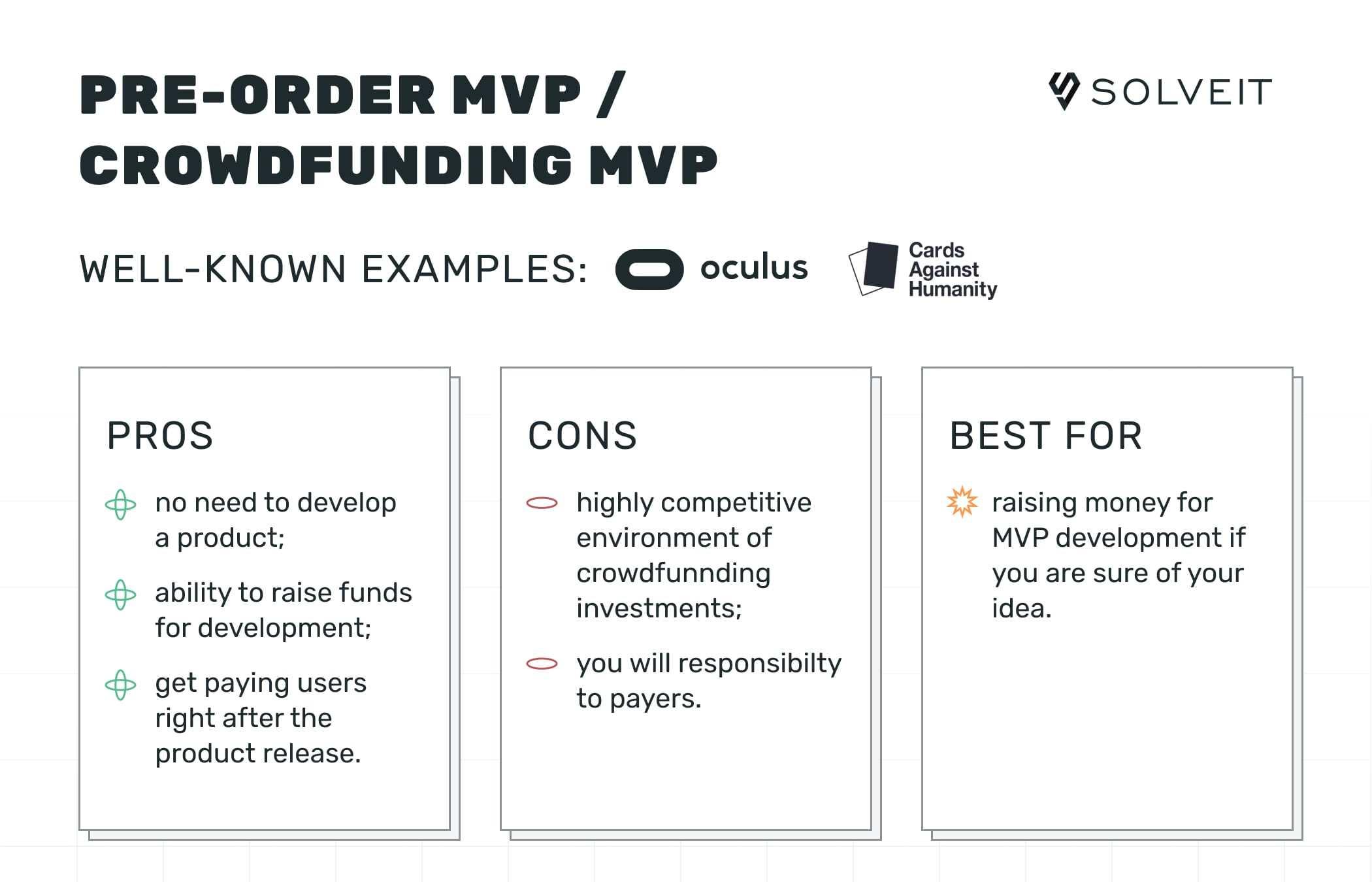 PRE-ORDER MVP / CROWDFUNDING MVP

SOLVEIT

WELL-KNOWN EXAMPLES: oculus Cards Against Humanity

PROS

no need to develop a product;

ability to raise funds for development;

get paying users right after the product release.

CONS

highly competitive environment of crowdfunnding investments;

you will responsibilty to payers.

BEST FOR

raising money for MVP development if you are sure of your idea.